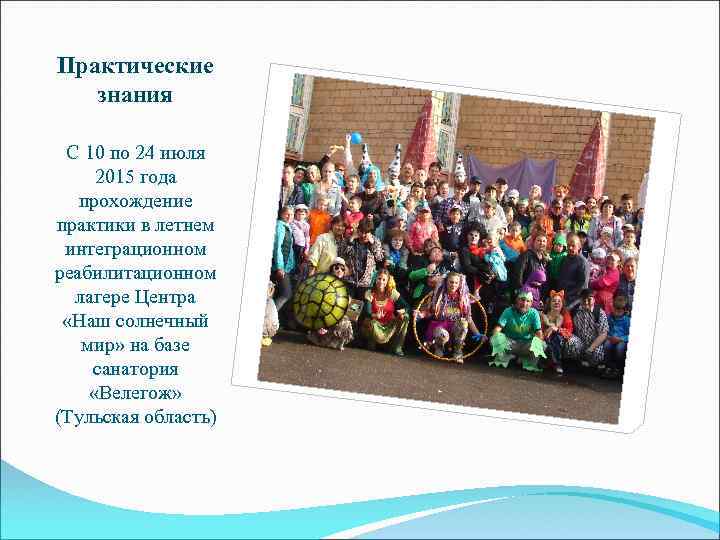 Практические знания

С 10 по 24 июля 2015 года прохождение практики в летнем интеграционном реабилитационном лагере Центра «Наш солнечный мир» на базе санатория «Велегож» (Тульская область)